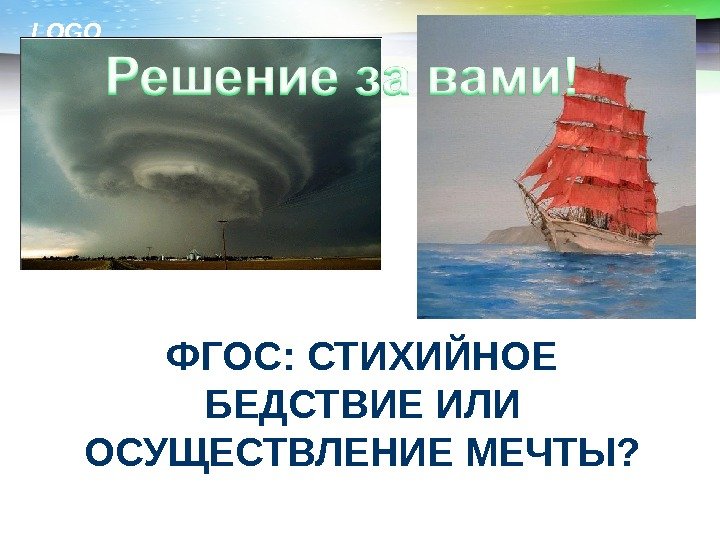 LOGO

Решение за вами!

ФГОС: СТИХИЙНОЕ БЕДСТВИЕ ИЛИ ОСУЩЕСТВЛЕНИЕ МЕЧТЫ?